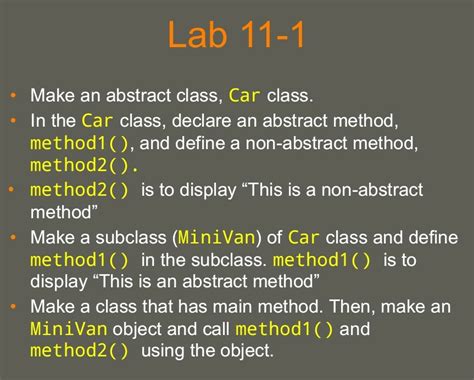 Lab 11-1

• Make an abstract class, Car class.
• In the Car class, declare an abstract method, method1(), and define a non-abstract method, method2().
• method2() is to display “This is a non-abstract method”
• Make a subclass (MiniVan) of Car class and define method1() in the subclass. method1() is to display “This is an abstract method”
• Make a class that has main method. Then, make an MiniVan object and call method1() and method2() using the object.